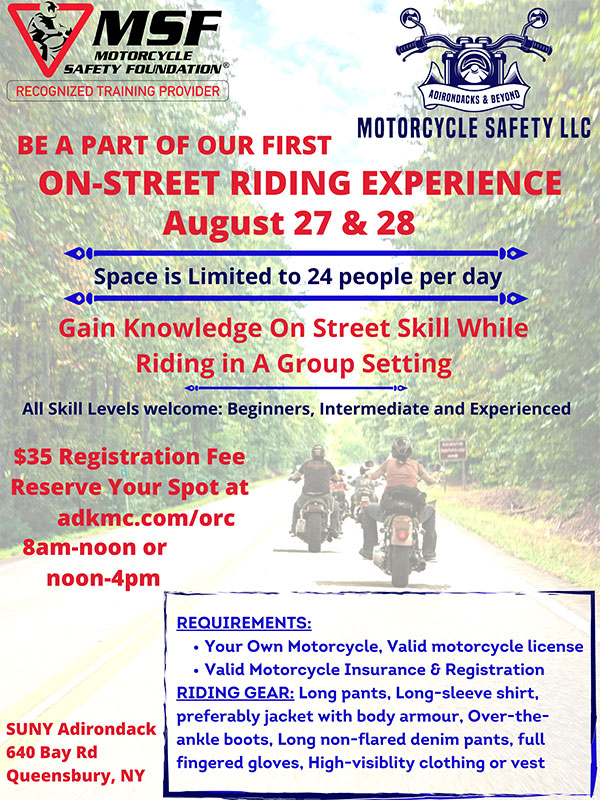 MSF
MOTORCYCLE SAFETY FOUNDATION®
RECOGNIZED TRAINING PROVIDER

ADIRONDACKS & BEYOND
MOTORCYCLE SAFETY LLC

BE A PART OF OUR FIRST
ON-STREET RIDING EXPERIENCE
August 27 & 28

Space is Limited to 24 people per day

Gain Knowledge On Street Skill While Riding in A Group Setting

All Skill Levels welcome: Beginners, Intermediate and Experienced

$35 Registration Fee
Reserve Your Spot at
adkmc.com/orc
8am-noon or
noon-4pm

REQUIREMENTS:
• Your Own Motorcycle, Valid motorcycle license
• Valid Motorcycle Insurance & Registration
RIDING GEAR: Long pants, Long-sleeve shirt, preferably jacket with body armour, Over-the-ankle boots, Long non-flared denim pants, full fingered gloves, High-visiblity clothing or vest

SUNY Adirondack
640 Bay Rd
Queensbury, NY